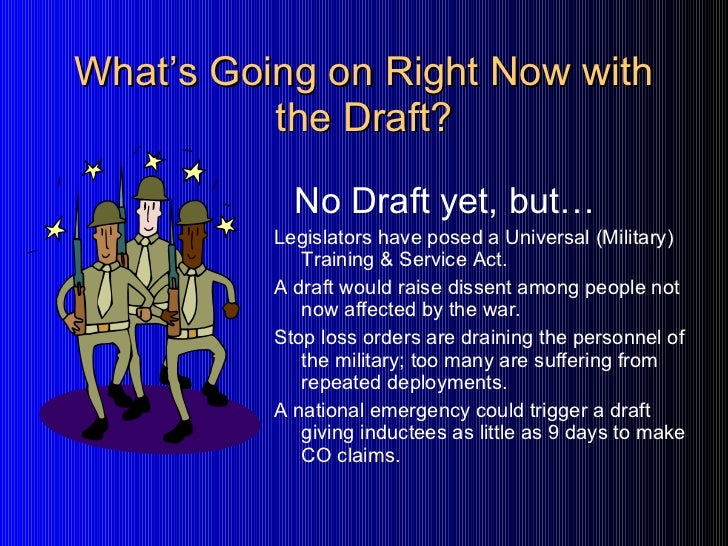 What's Going on Right Now with the Draft?

No Draft yet, but…

Legislators have posed a Universal (Military) Training & Service Act.

A draft would raise dissent among people not now affected by the war.

Stop loss orders are draining the personnel of the military; too many are suffering from repeated deployments.

A national emergency could trigger a draft giving inductees as little as 9 days to make CO claims.